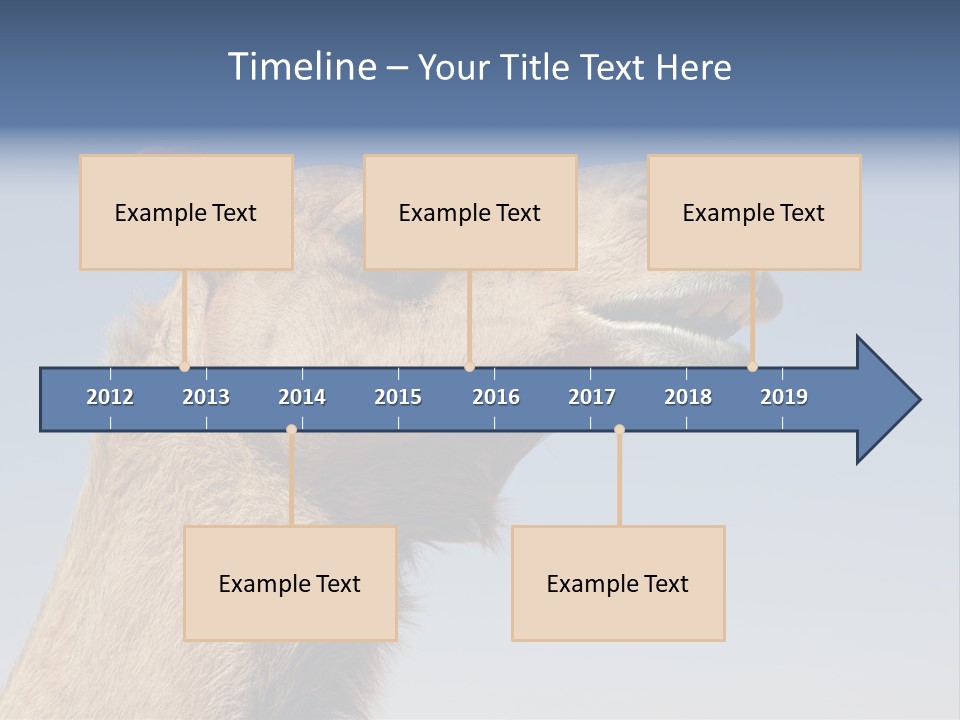 Timeline – Your Title Text Here

Example Text

Example Text

Example Text

2012 2013 2014 2015 2016 2017 2018 2019

Example Text

Example Text